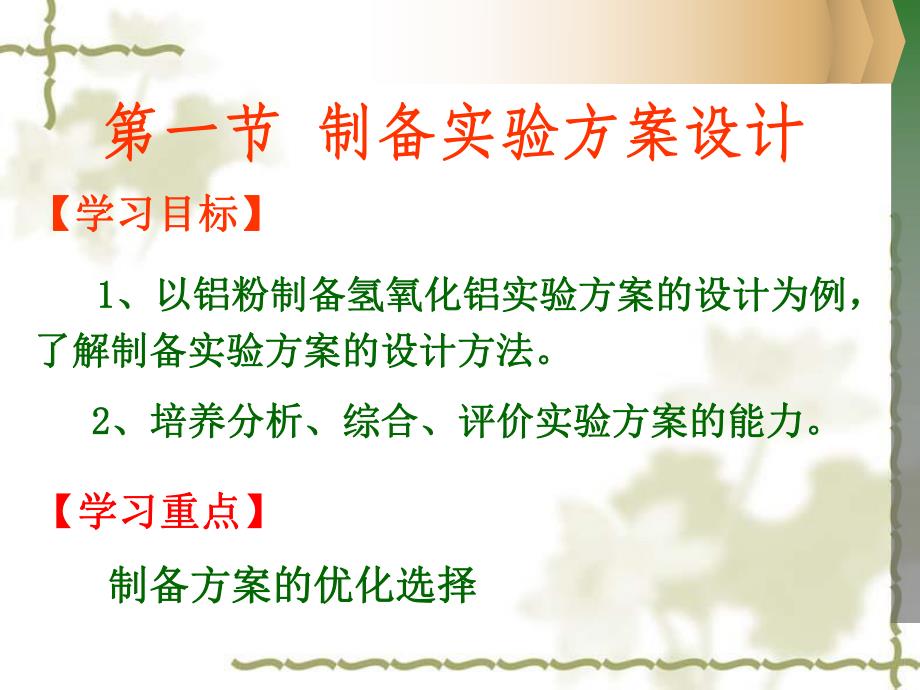 第一节 制备实验方案设计

【学习目标】

1、以铝粉制备氢氧化铝实验方案的设计为例，了解制备实验方案的设计方法。

2、培养分析、综合、评价实验方案的能力。

【学习重点】

制备方案的优化选择